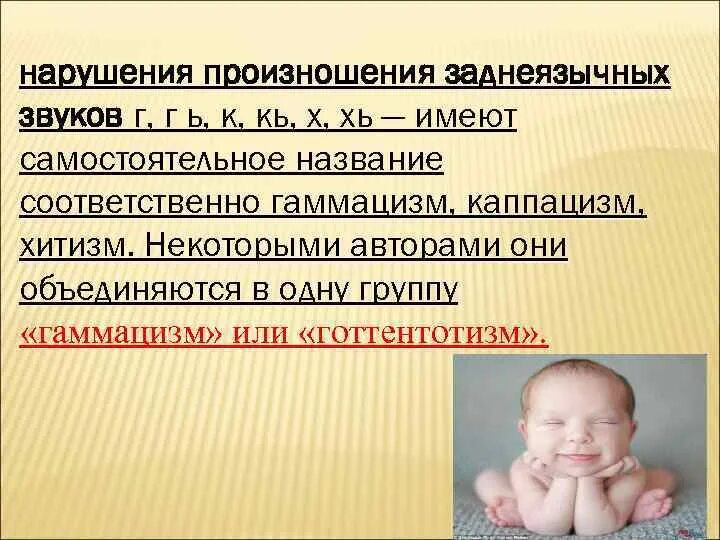 нарушения произношения заднеязычных звуков г, г ь, к, кь, х, хь — имеют самостоятельное название соответственно гаммацизм, каппацизм, хитизм. Некоторыми авторами они объединяются в одну группу «гаммацизм» или «готтентотизм».